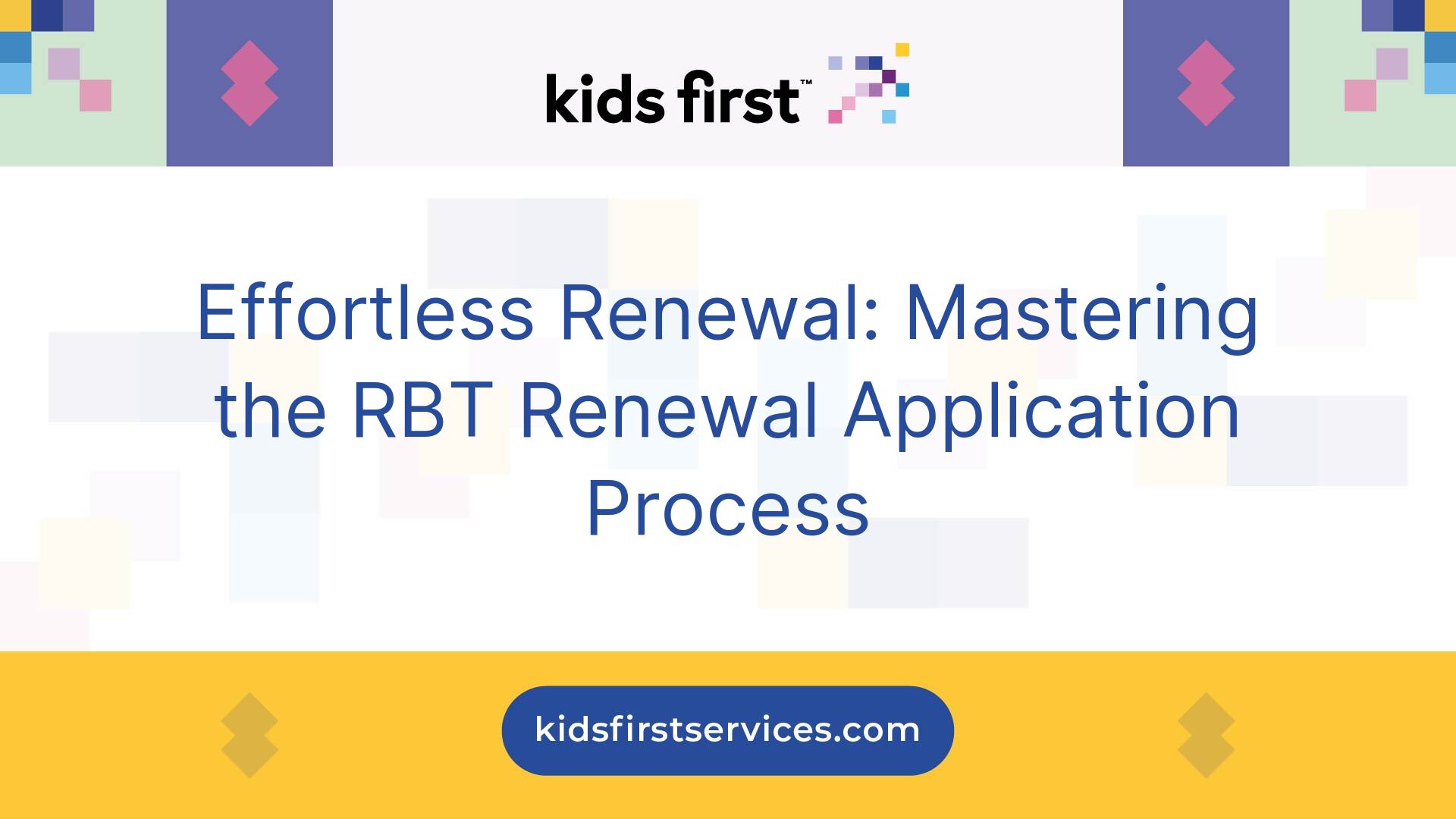 kids first™

Effortless Renewal: Mastering the RBT Renewal Application Process

kidsfirstservices.com